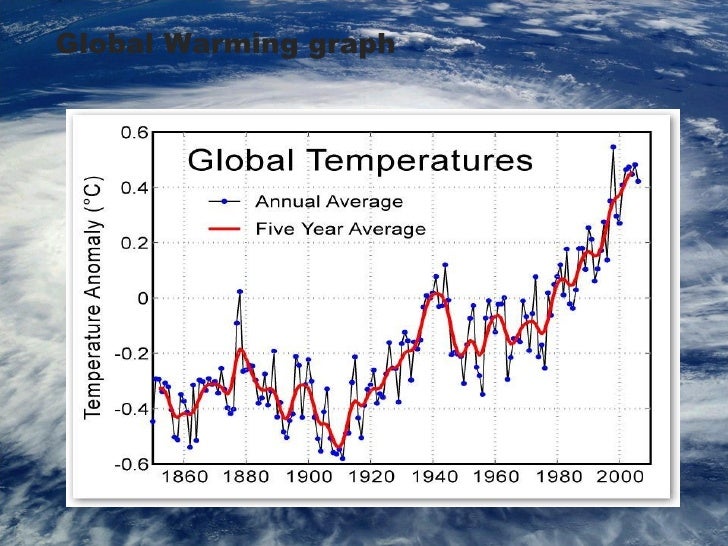 Global Warming graph

Global Temperatures

Annual Average

Five Year Average

Temperature Anomaly (°C)

0.6
0.4
0.2
0
-0.2
-0.4
-0.6

1860 1880 1900 1920 1940 1960 1980 2000